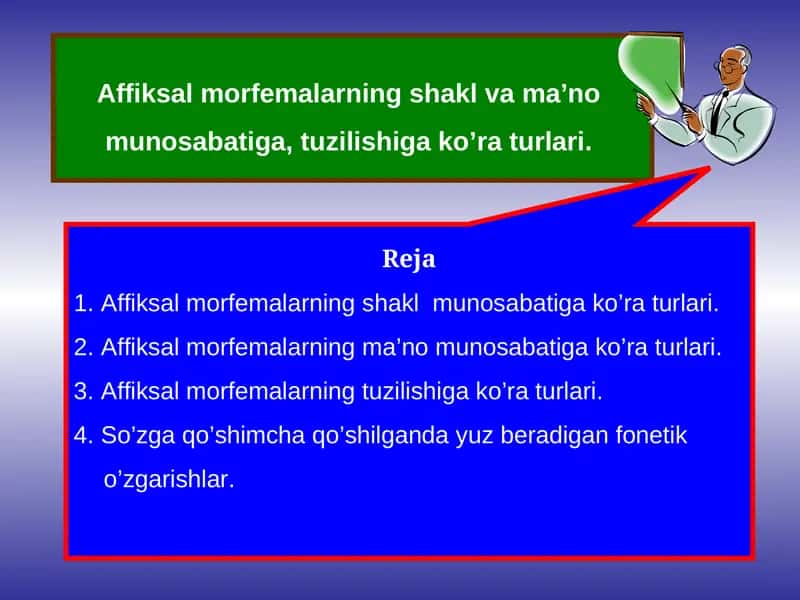 Affiksal morfemalarning shakl va ma’no munosabatiga, tuzilishiga ko’ra turlari.

Reja

1. Affiksal morfemalarning shakl munosabatiga ko’ra turlari.
2. Affiksal morfemalarning ma’no munosabatiga ko’ra turlari.
3. Affiksal morfemalarning tuzilishiga ko’ra turlari.
4. So’zga qo’shimcha qo’shilganda yuz beradigan fonetik o’zgarishlar.